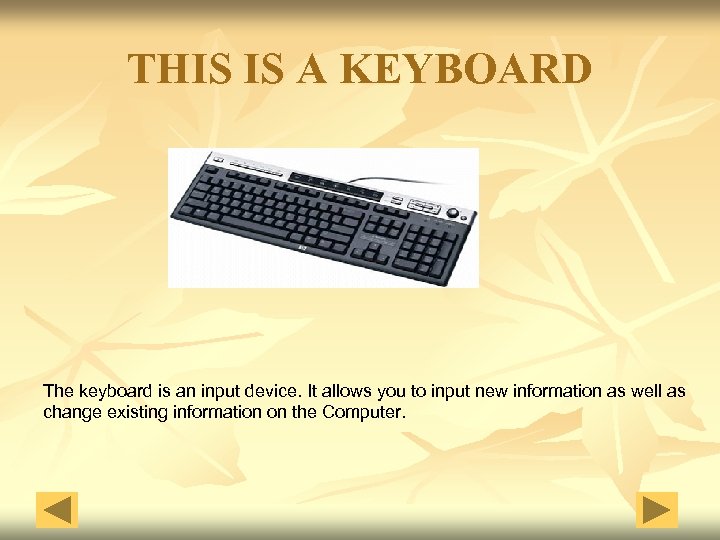 THIS IS A KEYBOARD

The keyboard is an input device. It allows you to input new information as well as change existing information on the Computer.